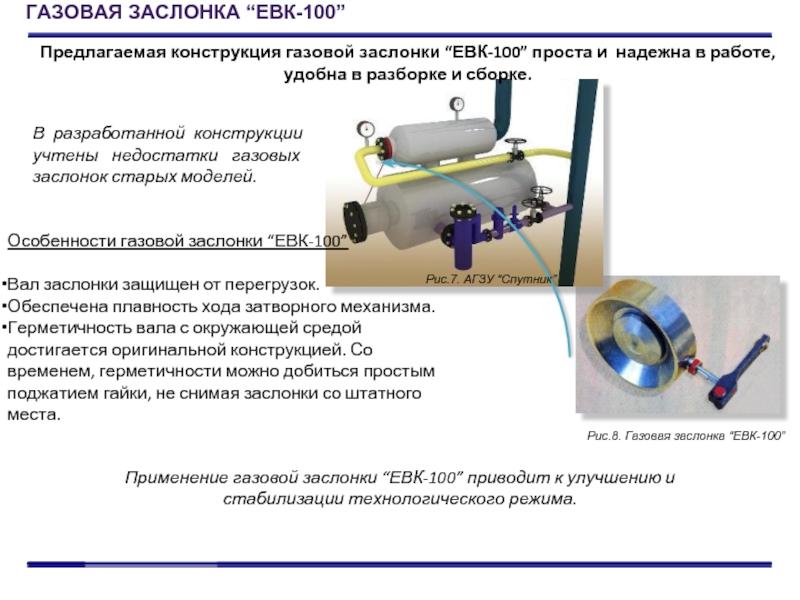 ГАЗОВАЯ ЗАСЛОНКА “ЕВК-100”

Предлагаемая конструкция газовой заслонки “ЕВК-100” проста и надежна в работе, удобна в разборке и сборке.

В разработанной конструкции учтены недостатки газовых заслонок старых моделей.

Особенности газовой заслонки “ЕВК-100”

•Вал заслонки защищен от перегрузок.
•Обеспечена плавность хода затворного механизма.
•Герметичность вала с окружающей средой достигается оригинальной конструкцией. Со временем, герметичности можно добиться простым поджатием гайки, не снимая заслонки со штатного места.

Рис.7. АГЗУ “Спутник”

Рис.8. Газовая заслонка “ЕВК-100”

Применение газовой заслонки “ЕВК-100” приводит к улучшению и стабилизации технологического режима.